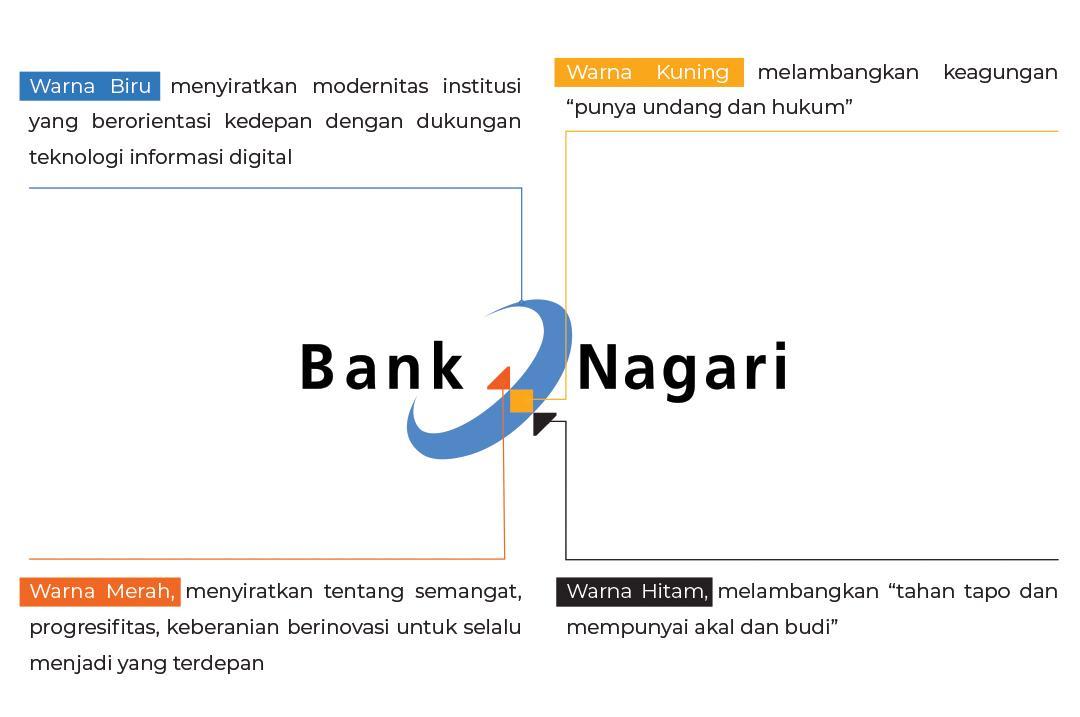 Warna Biru menyiratkan modernitas institusi yang berorientasi kedepan dengan dukungan teknologi informasi digital

Warna Kuning melambangkan keagungan “punya undang dan hukum”

Bank Nagari

Warna Merah, menyiratkan tentang semangat, progresifitas, keberanian berinovasi untuk selalu menjadi yang terdepan

Warna Hitam, melambangkan “tahan tapo dan mempunyai akal dan budi”